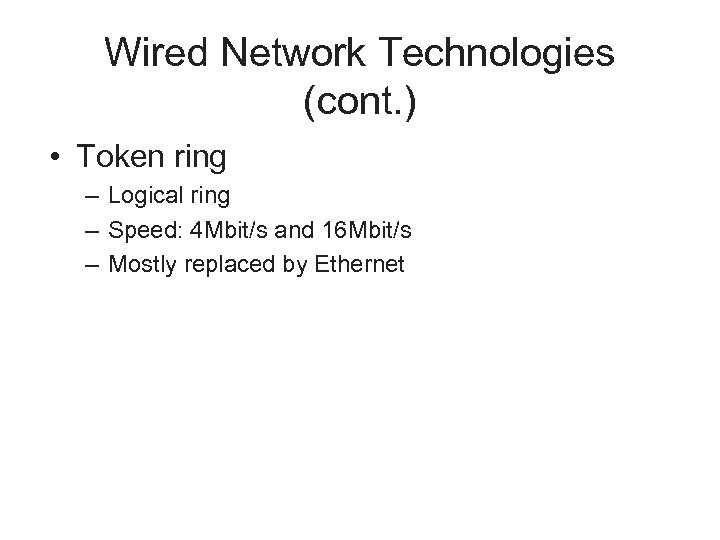 Wired Network Technologies (cont.)

• Token ring
– Logical ring
– Speed: 4Mbit/s and 16Mbit/s
– Mostly replaced by Ethernet